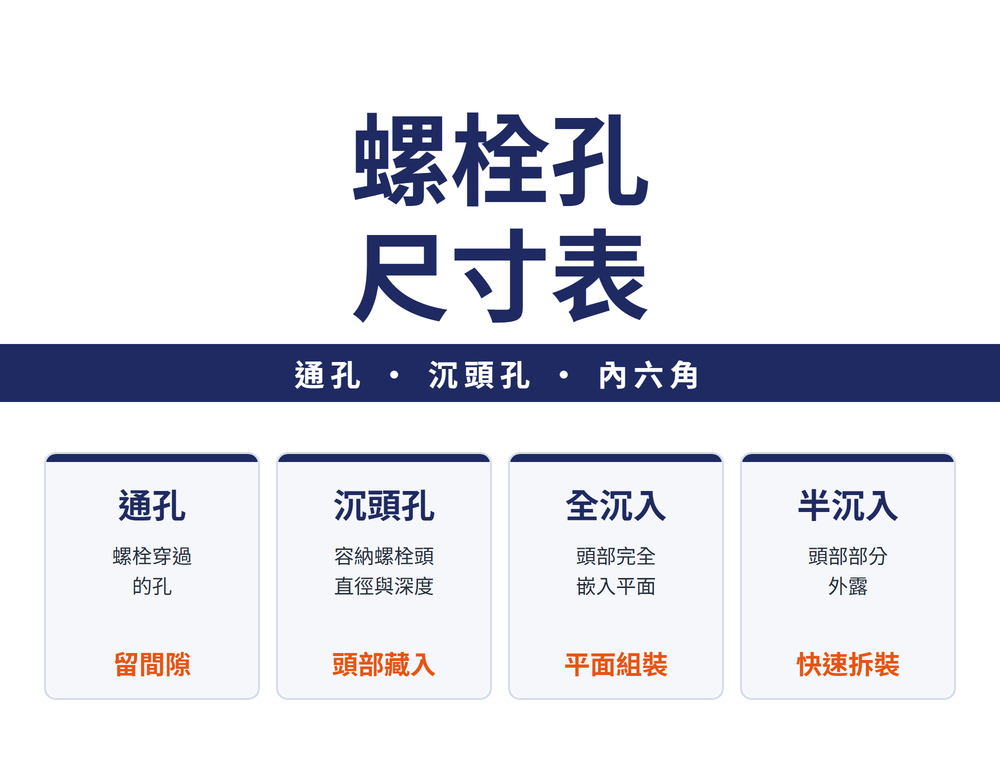 螺栓孔
尺寸表

通孔 • 沉頭孔 • 內六角

通孔

螺栓穿過
的孔

留間隙

沉頭孔

容納螺栓頭
直徑與深度

頭部藏入

全沉入

頭部完全
嵌入平面

平面組裝

半沉入

頭部部分
外露

快速拆裝